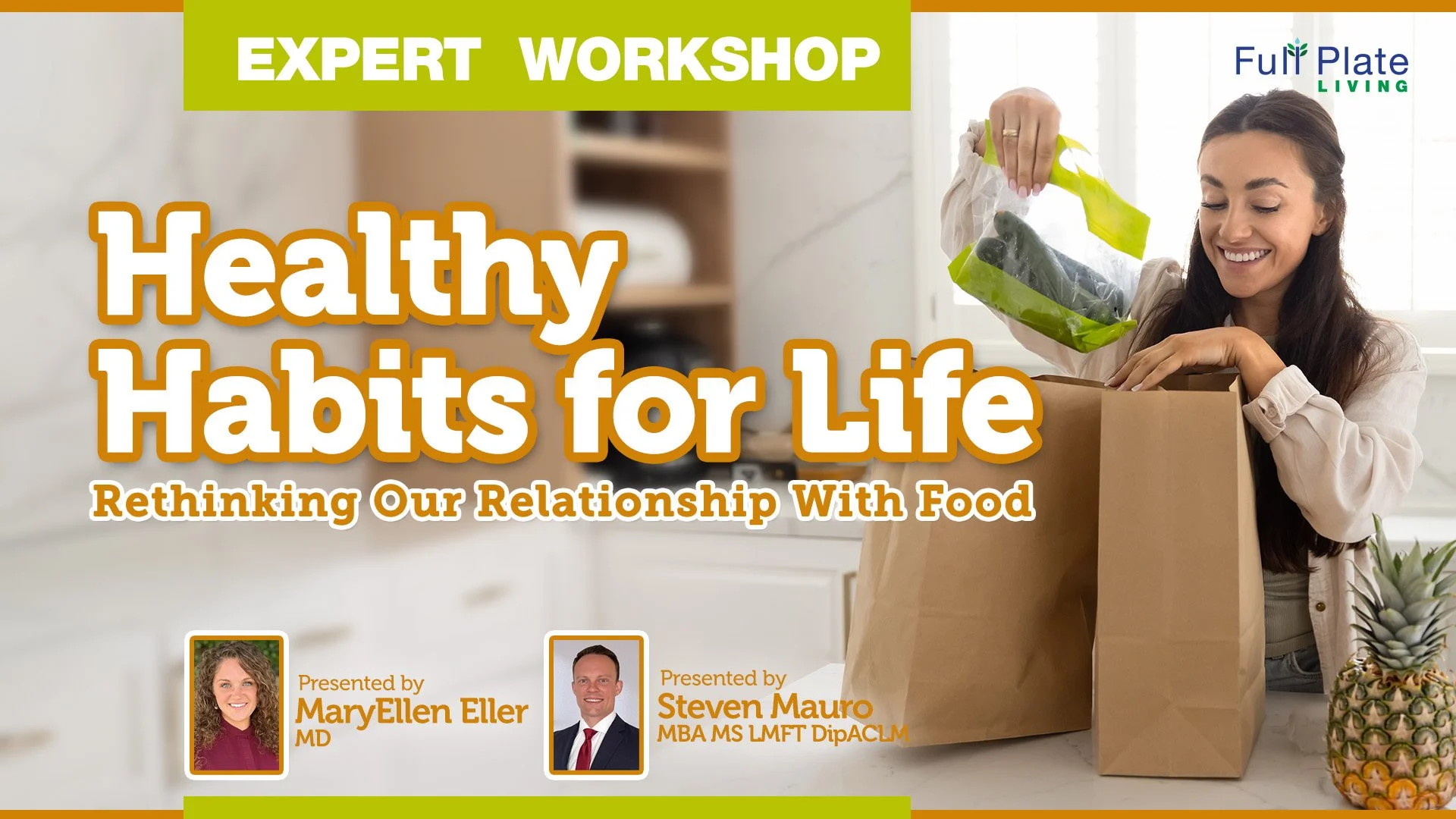 EXPERT WORKSHOP

Full Plate LIVING

Healthy Habits for Life

Rethinking Our Relationship With Food

Presented by
MaryEllen Eller
MD

Presented by
Steven Mauro
MBA MS LMFT DipACLM